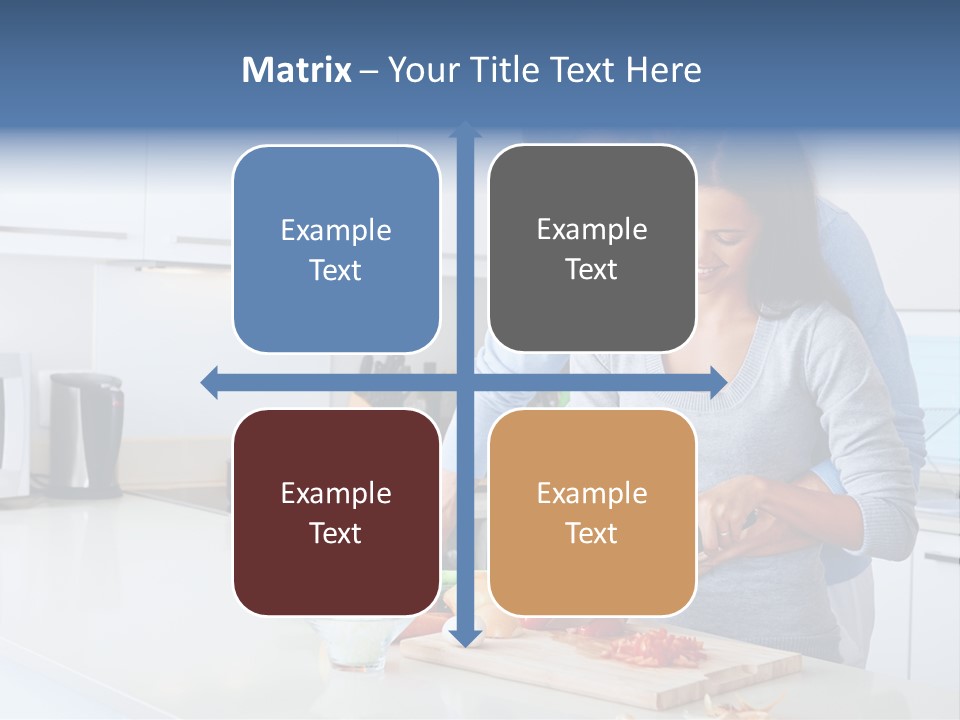 Matrix – Your Title Text Here

Example Text

Example Text

Example Text

Example Text